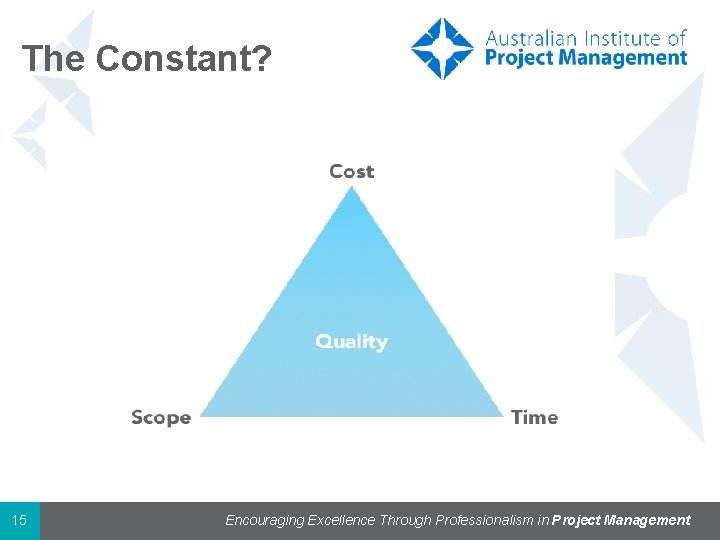 The Constant?

Australian Institute of
Project Management

Cost

Quality

Scope

Time

15

Encouraging Excellence Through Professionalism in Project Management